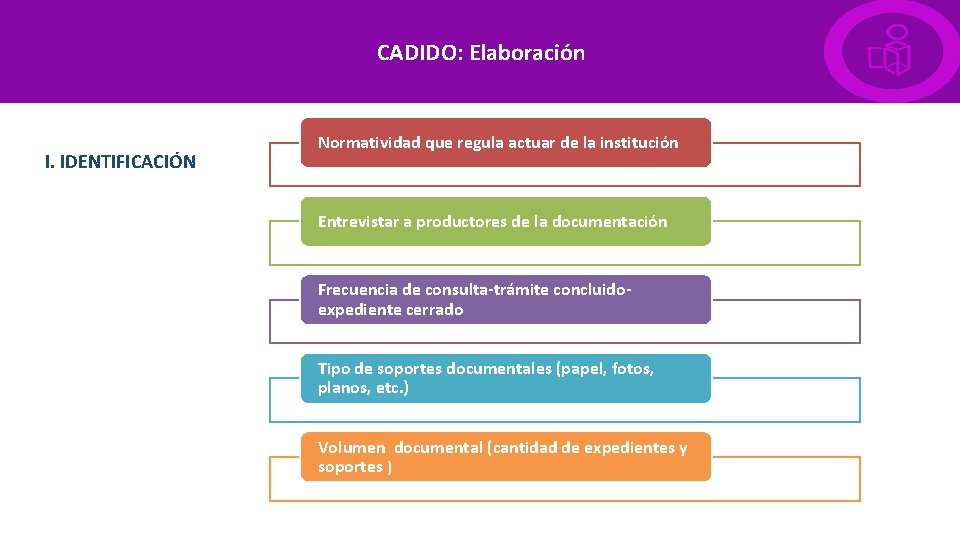 CADIDO: Elaboración

I. IDENTIFICACIÓN

Normatividad que regula actuar de la institución

Entrevistar a productores de la documentación

Frecuencia de consulta-trámite concluido-expediente cerrado

Tipo de soportes documentales (papel, fotos, planos, etc.)

Volumen documental (cantidad de expedientes y soportes )